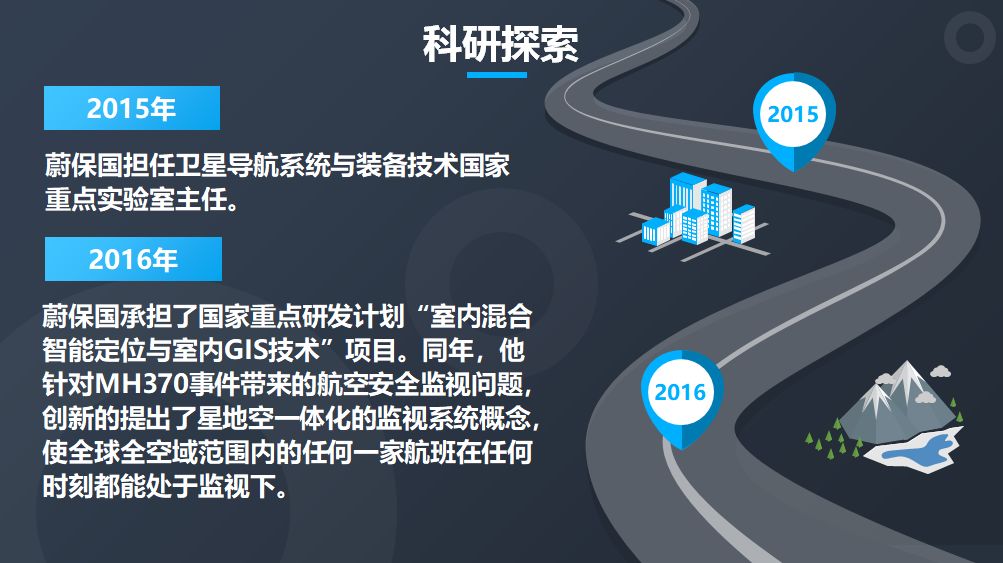 科研探索

2015年

蔚保国担任卫星导航系统与装备技术国家重点实验室主任。

2016年

蔚保国承担了国家重点研发计划“室内混合智能定位与室内GIS技术”项目。同年，他针对MH370事件带来的航空安全监视问题，创新的提出了星地空一体化的监视系统概念，使全球全空域范围内的任何一家航班在任何时刻都能处于监视下。

2015

2016